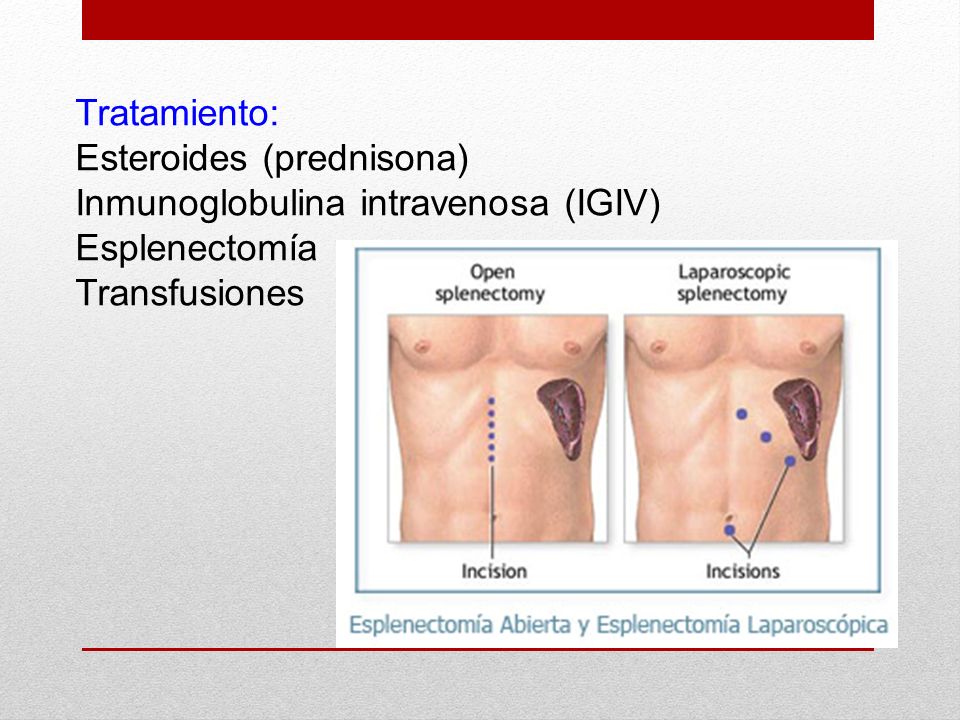 Tratamiento:
Esteroides (prednisona)
Inmunoglobulina intravenosa (IGIV)
Esplenectomía
Transfusiones

Open splenectomy

Laparoscopic splenectomy

Incision

Incisions

Esplenectomía Abierta y Esplenectomía Laparoscópica